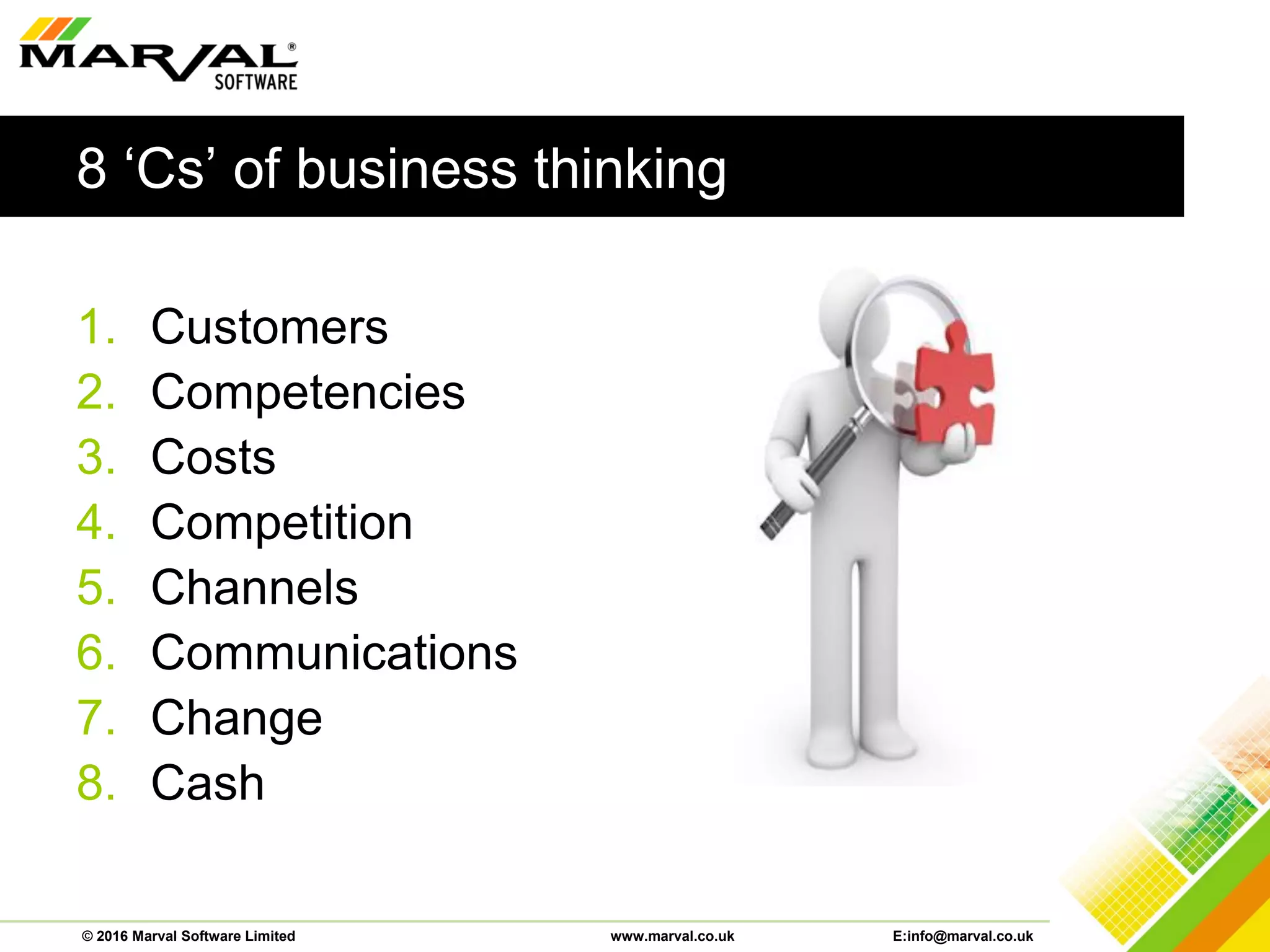 MARVAL®
SOFTWARE

8 ‘Cs’ of business thinking

1. Customers
2. Competencies
3. Costs
4. Competition
5. Channels
6. Communications
7. Change
8. Cash

© 2016 Marval Software Limited www.marval.co.uk E:info@marval.co.uk